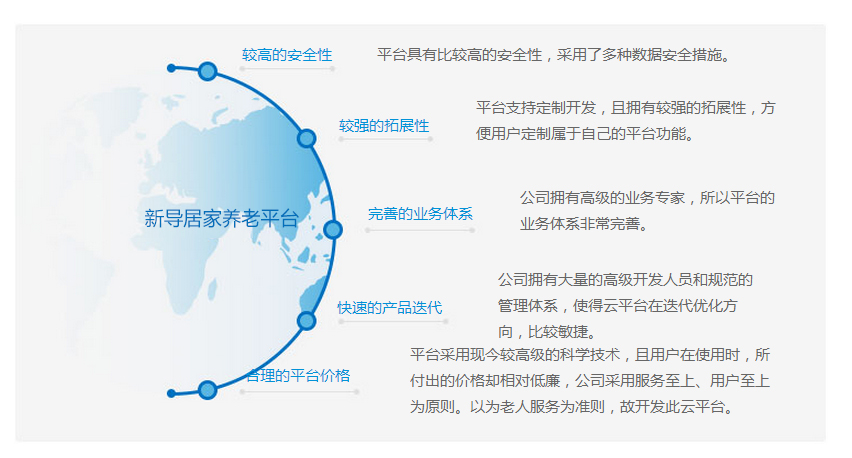 新导居家养老平台

较高的安全性

平台具有比较高的安全性，采用了多种数据安全措施。

较强的拓展性

平台支持定制开发，且拥有较强的拓展性，方便用户定制属于自己的平台功能。

完善的业务体系

公司拥有高级的业务专家，所以平台的业务体系非常完善。

快速的产品迭代

公司拥有大量的高级开发人员和规范的管理体系，使得云平台在迭代优化方向，比较敏捷。

合理的平台价格

平台采用现今较高级的科学技术，且用户在使用时，所付出的价格却相对低廉，公司采用服务至上、用户至上为原则。以为老人服务为准则，故开发此云平台。